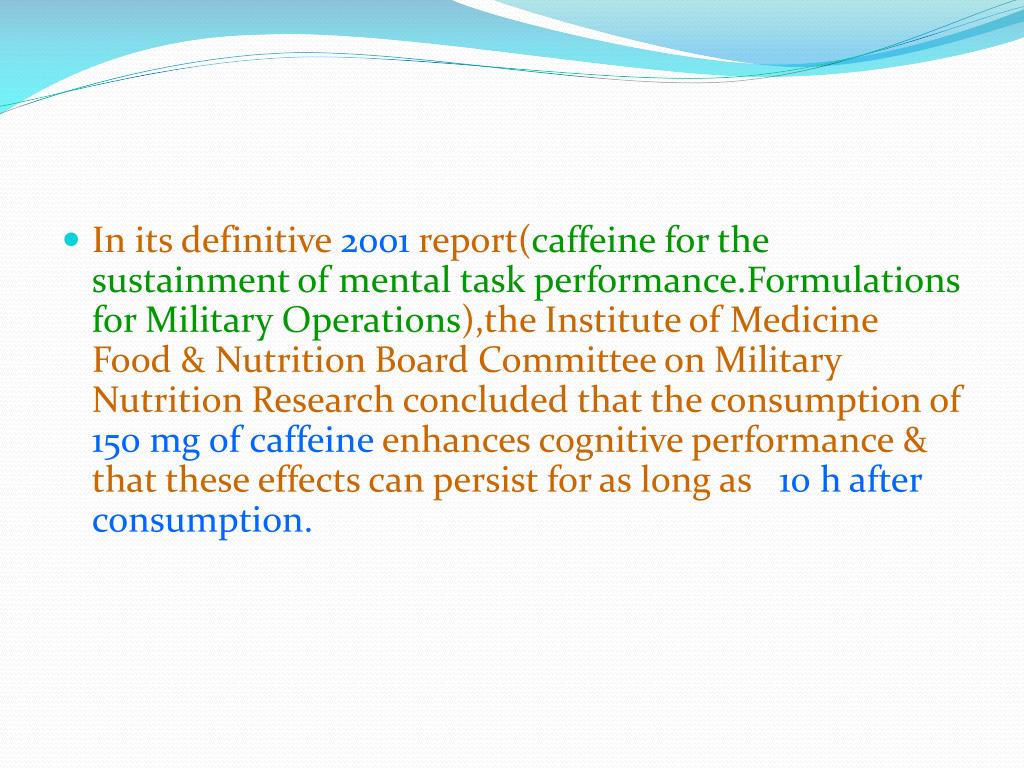 In its definitive 2001 report(caffeine for the sustainment of mental task performance.Formulations for Military Operations),the Institute of Medicine Food & Nutrition Board Committee on Military Nutrition Research concluded that the consumption of 150 mg of caffeine enhances cognitive performance & that these effects can persist for as long as 10 h after consumption.